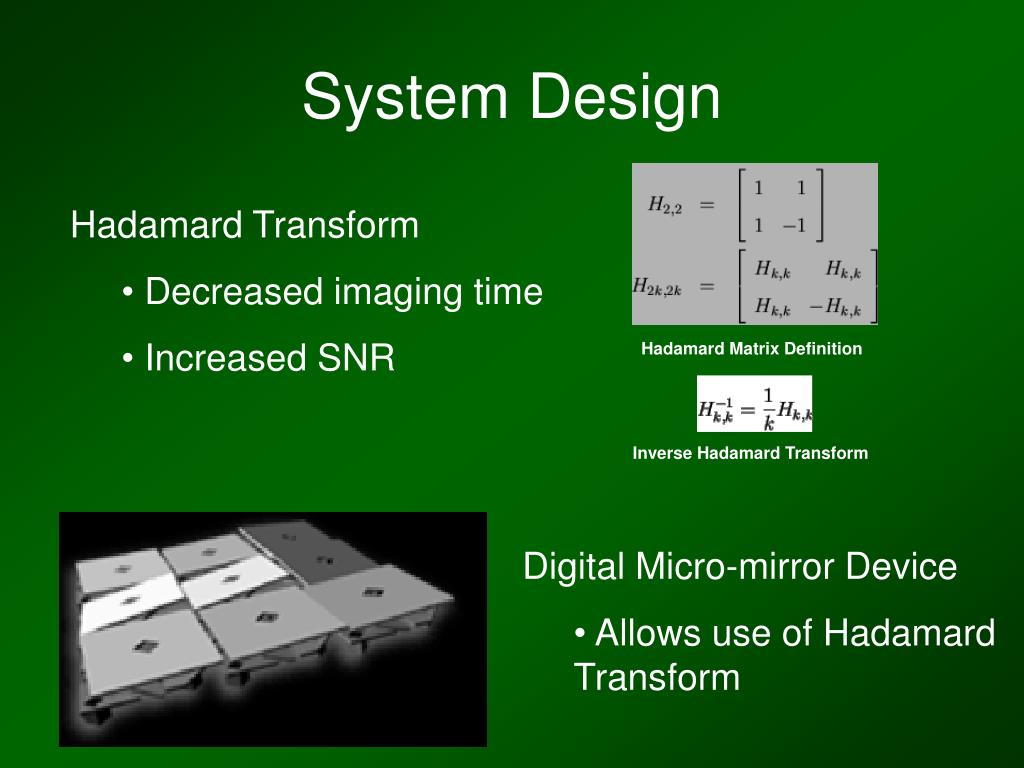 System Design

Hadamard Transform

• Decreased imaging time

• Increased SNR

$H_{2,2} = \begin{bmatrix} 1 & 1 \\ 1 & -1 \end{bmatrix}$

$H_{2k,2k} = \begin{bmatrix} H_{k,k} & H_{k,k} \\ H_{k,k} & -H_{k,k} \end{bmatrix}$

Hadamard Matrix Definition

$H_{k,k}^{-1} = \frac{1}{k} H_{k,k}$

Inverse Hadamard Transform

Digital Micro-mirror Device

• Allows use of Hadamard Transform